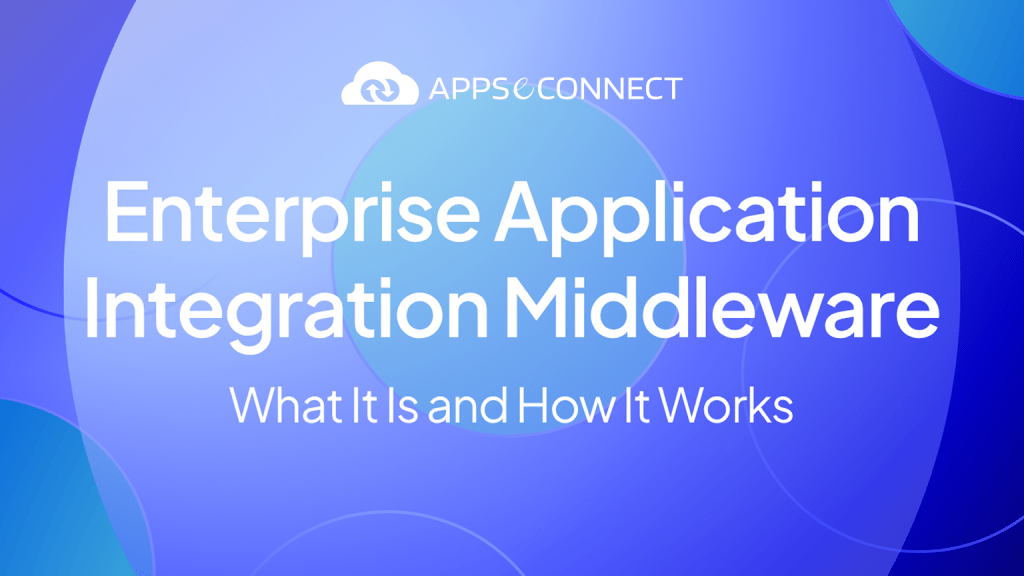 APPSeCONNECT

Enterprise Application Integration Middleware

What It Is and How It Works